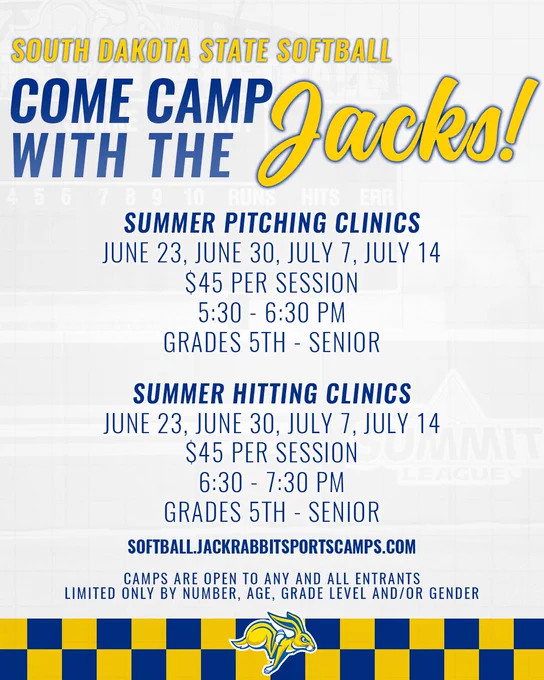 SOUTH DAKOTA STATE SOFTBALL

COME CAMP WITH THE Jacks!

4 5 6 7 8 9 10 RUNS HITS ERR

SUMMER PITCHING CLINICS
JUNE 23, JUNE 30, JULY 7, JULY 14
$45 PER SESSION
5:30 - 6:30 PM
GRADES 5TH - SENIOR

SUMMER HITTING CLINICS
JUNE 23, JUNE 30, JULY 7, JULY 14
$45 PER SESSION
6:30 - 7:30 PM
GRADES 5TH - SENIOR

SUMMIT LEAGUE

SOFTBALL.JACKRABBITSPORTSCAMPS.COM

CAMPS ARE OPEN TO ANY AND ALL ENTRANTS
LIMITED ONLY BY NUMBER, AGE, GRADE LEVEL AND/OR GENDER